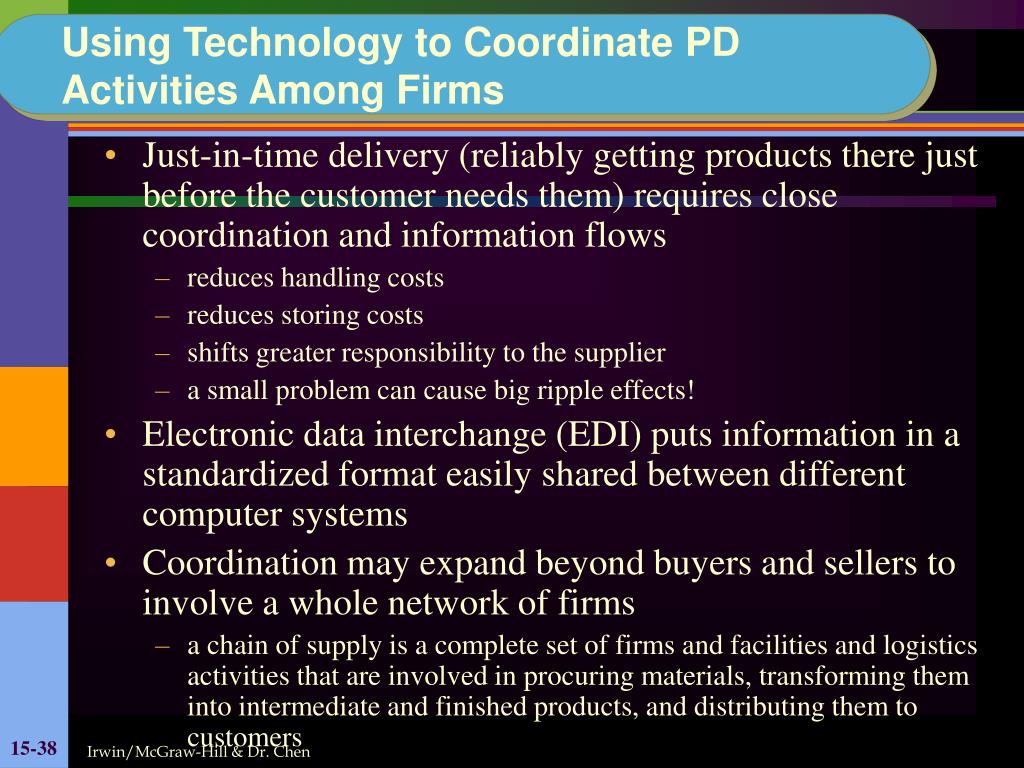 Using Technology to Coordinate PD Activities Among Firms

• Just-in-time delivery (reliably getting products there just before the customer needs them) requires close coordination and information flows
– reduces handling costs
– reduces storing costs
– shifts greater responsibility to the supplier
– a small problem can cause big ripple effects!
• Electronic data interchange (EDI) puts information in a standardized format easily shared between different computer systems
• Coordination may expand beyond buyers and sellers to involve a whole network of firms
– a chain of supply is a complete set of firms and facilities and logistics activities that are involved in procuring materials, transforming them into intermediate and finished products, and distributing them to customers

15-38
Irwin/McGraw-Hill & Dr. Chen